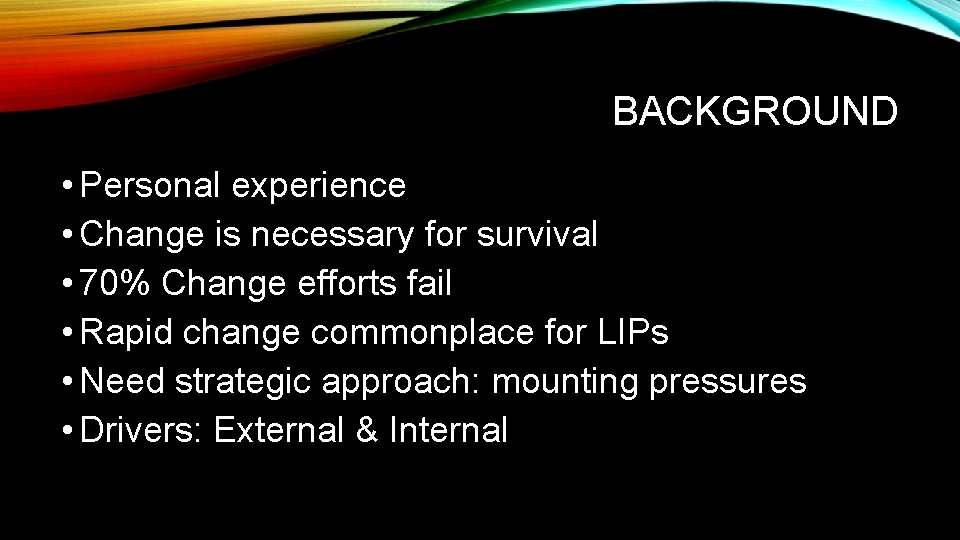 BACKGROUND

• Personal experience
• Change is necessary for survival
• 70% Change efforts fail
• Rapid change commonplace for LIPs
• Need strategic approach: mounting pressures
• Drivers: External & Internal